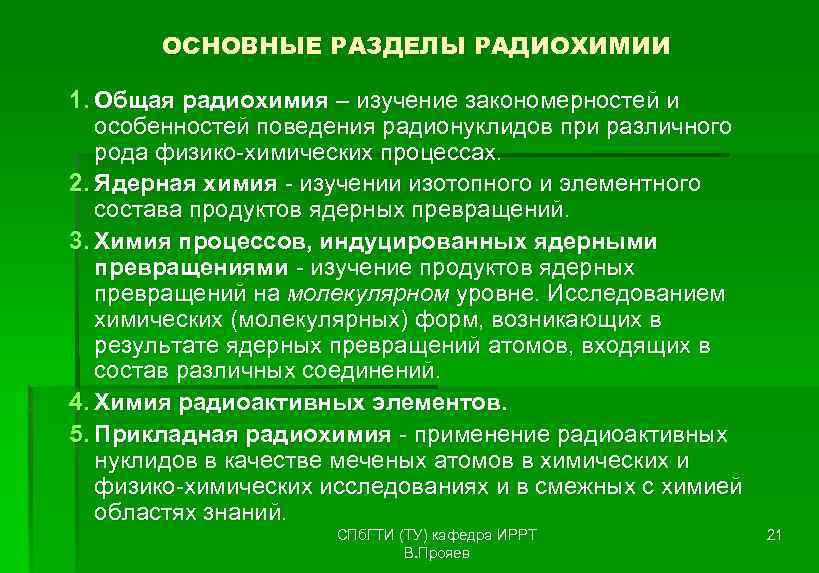 ОСНОВНЫЕ РАЗДЕЛЫ РАДИОХИМИИ

1. Общая радиохимия – изучение закономерностей и особенностей поведения радионуклидов при различного рода физико-химических процессах.

2. Ядерная химия - изучении изотопного и элементного состава продуктов ядерных превращений.

3. Химия процессов, индуцированных ядерными превращениями - изучение продуктов ядерных превращений на молекулярном уровне. Исследованием химических (молекулярных) форм, возникающих в результате ядерных превращений атомов, входящих в состав различных соединений.

4. Химия радиоактивных элементов.

5. Прикладная радиохимия - применение радиоактивных нуклидов в качестве меченых атомов в химических и физико-химических исследованиях и в смежных с химией областях знаний.

СПбГТИ (ТУ) кафедра ИРРТ
В.Прояев

21